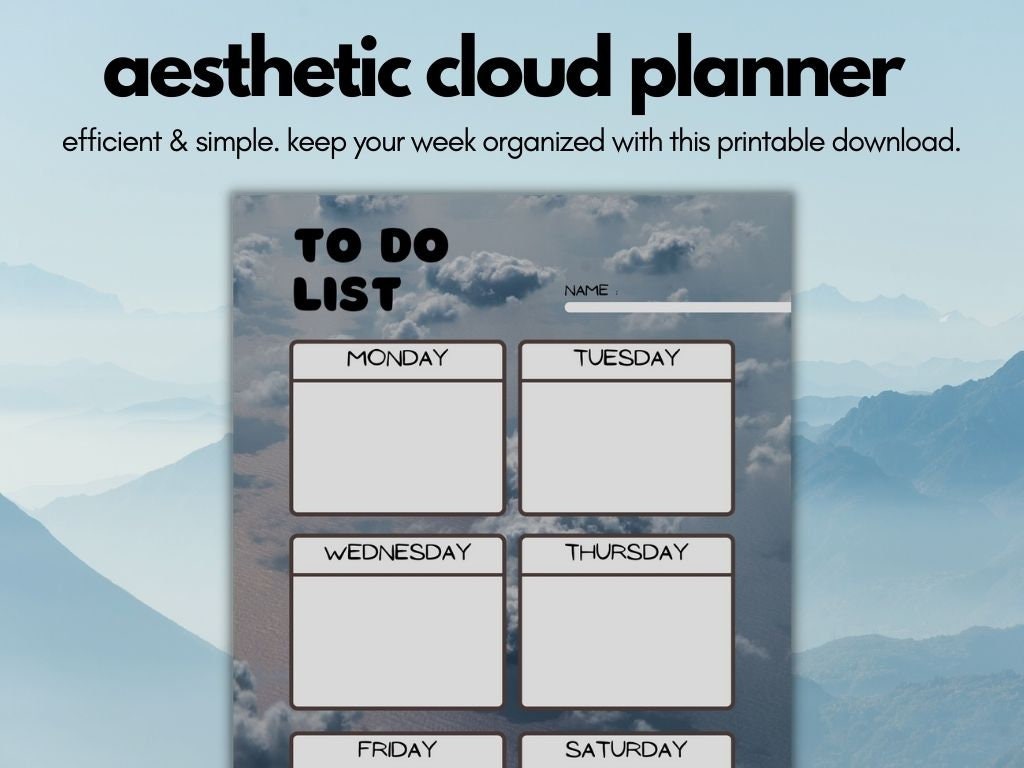 aesthetic cloud planner

efficient & simple. keep your week organized with this printable download.

TO DO LIST

NAME :

MONDAY

TUESDAY

WEDNESDAY

THURSDAY

FRIDAY

SATURDAY